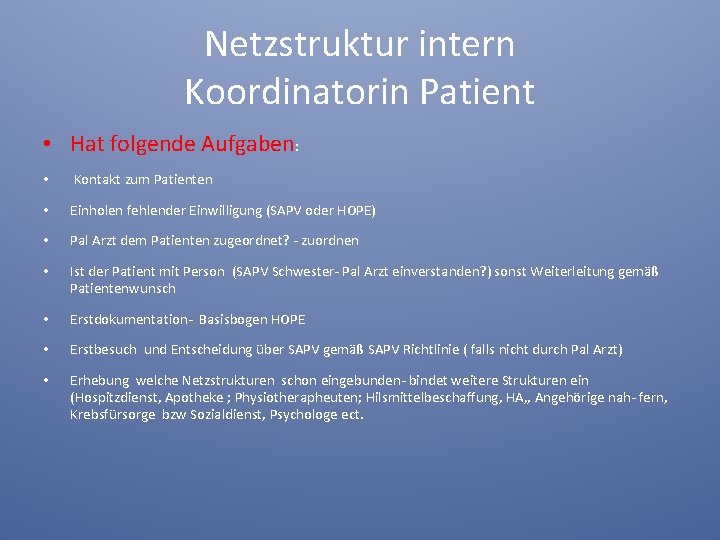 Netzstruktur intern
Koordinatorin Patient

• Hat folgende Aufgaben:

• Kontakt zum Patienten

• Einholen fehlender Einwilligung (SAPV oder HOPE)

• Pal Arzt dem Patienten zugeordnet? - zuordnen

• Ist der Patient mit Person (SAPV Schwester- Pal Arzt einverstanden?) sonst Weiterleitung gemäß Patientenwunsch

• Erstdokumentation- Basisbogen HOPE

• Erstbesuch und Entscheidung über SAPV gemäß SAPV Richtlinie ( falls nicht durch Pal Arzt)

• Erhebung welche Netzstrukturen schon eingebunden- bindet weitere Strukturen ein (Hospitzdienst, Apotheke ; Physiotherapheuten; Hilsmittelbeschaffung, HA„ Angehörige nah- fern, Krebsfürsorge bzw Sozialdienst, Psychologe ect.